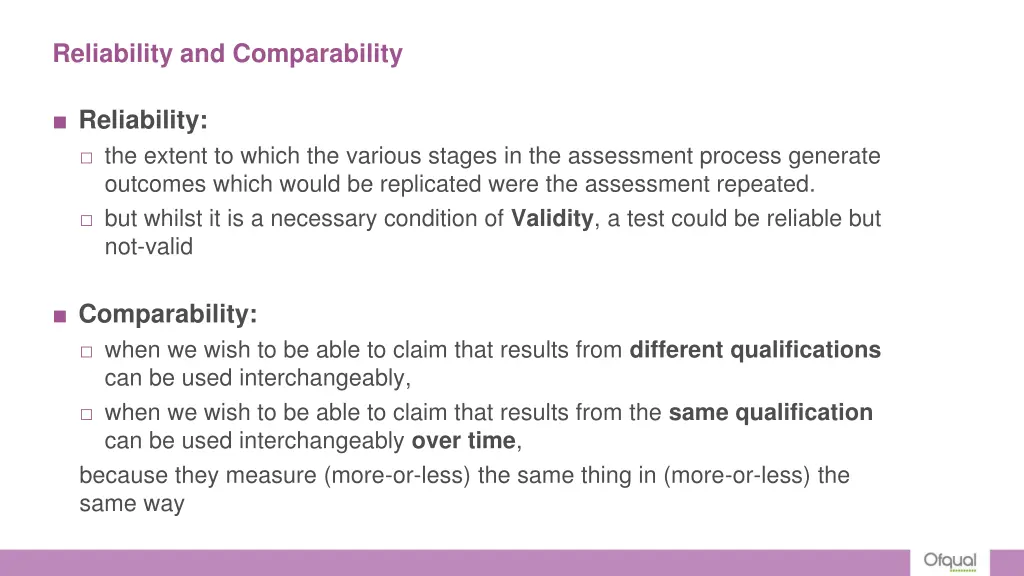 Reliability and Comparability

■ Reliability:

□ the extent to which the various stages in the assessment process generate outcomes which would be replicated were the assessment repeated.

□ but whilst it is a necessary condition of Validity, a test could be reliable but not-valid

■ Comparability:

□ when we wish to be able to claim that results from different qualifications can be used interchangeably,

□ when we wish to be able to claim that results from the same qualification can be used interchangeably over time,

because they measure (more-or-less) the same thing in (more-or-less) the same way

Ofqual